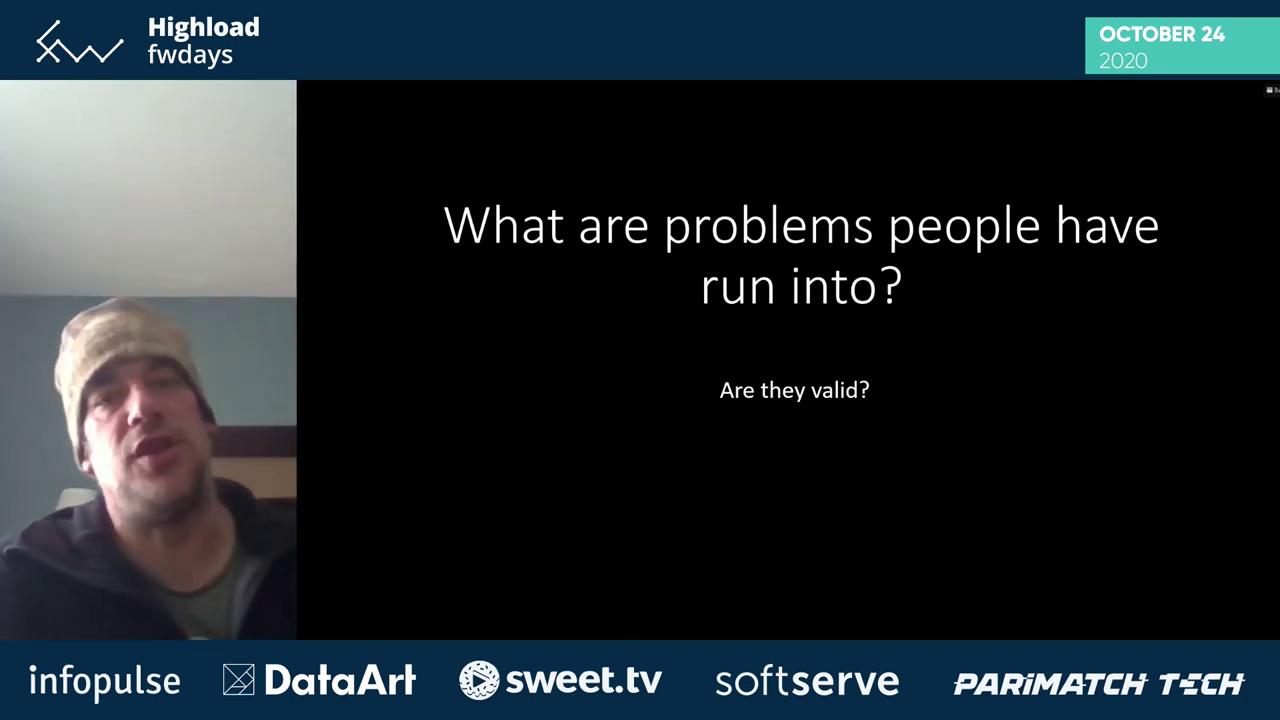 Highload
fwdays

OCTOBER 24
2020

What are problems people have run into?

Are they valid?

infopulse
DataArt
sweet.tv
softserve
PARIMATCH TECH